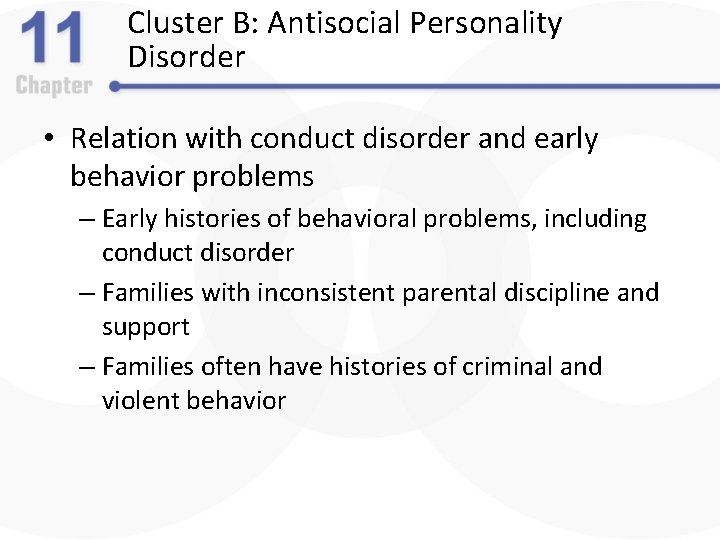 11
Chapter

Cluster B: Antisocial Personality Disorder

• Relation with conduct disorder and early behavior problems
– Early histories of behavioral problems, including conduct disorder
– Families with inconsistent parental discipline and support
– Families often have histories of criminal and violent behavior